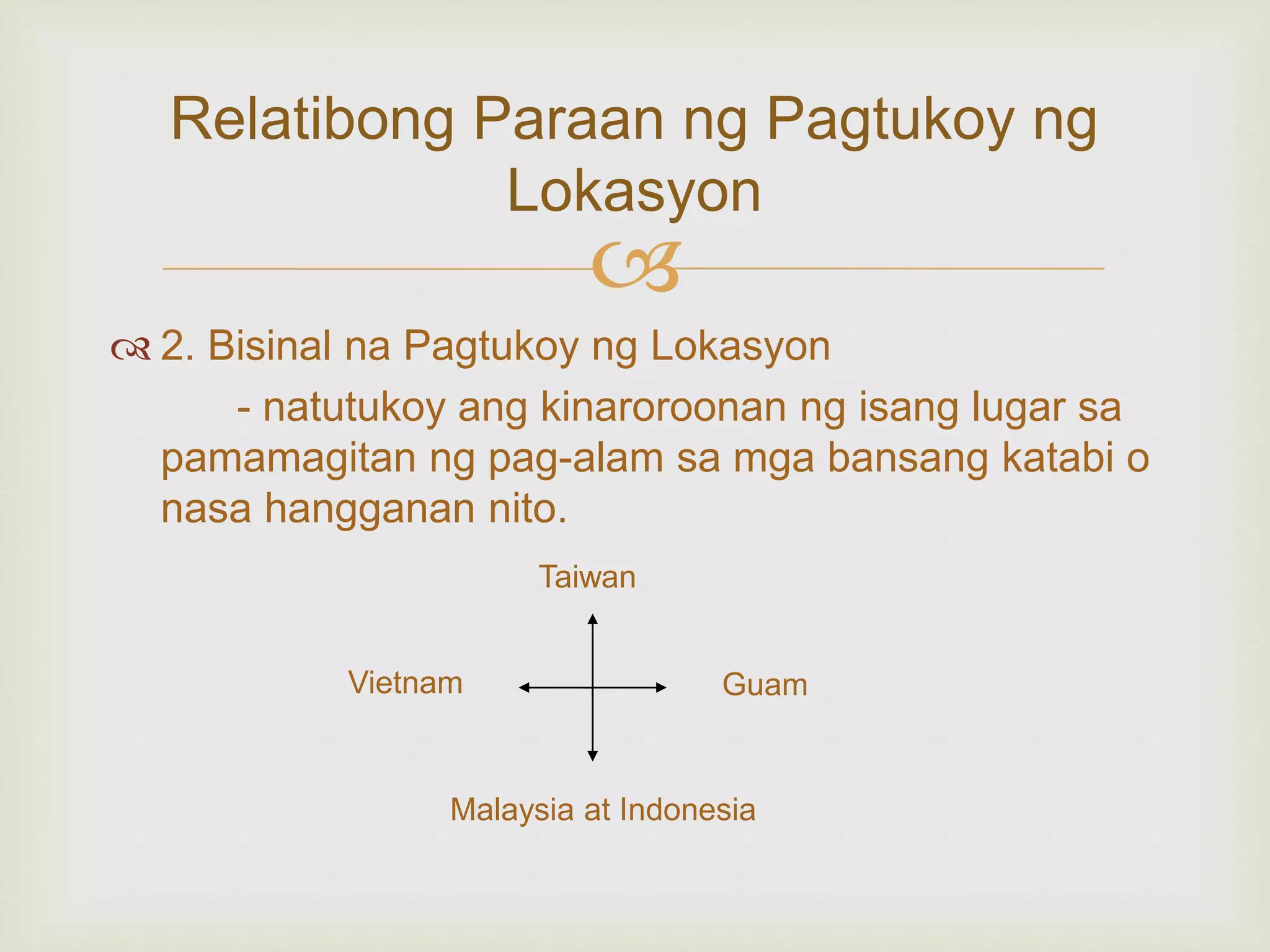 Relatibong Paraan ng Pagtukoy ng Lokasyon

2. Bisinal na Pagtukoy ng Lokasyon

- natutukoy ang kinaroroonan ng isang lugar sa pamamagitan ng pag-alam sa mga bansang katabi o nasa hangganan nito.

Taiwan

Vietnam

Guam

Malaysia at Indonesia